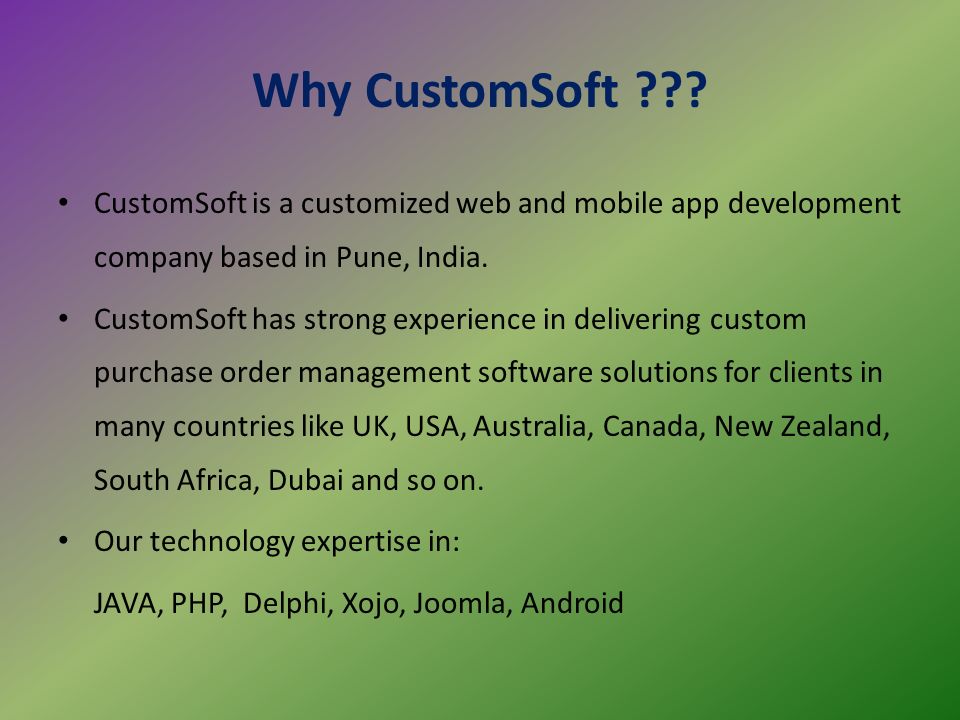 Why CustomSoft ???

• CustomSoft is a customized web and mobile app development company based in Pune, India.

• CustomSoft has strong experience in delivering custom purchase order management software solutions for clients in many countries like UK, USA, Australia, Canada, New Zealand, South Africa, Dubai and so on.

• Our technology expertise in:

JAVA, PHP, Delphi, Xojo, Joomla, Android